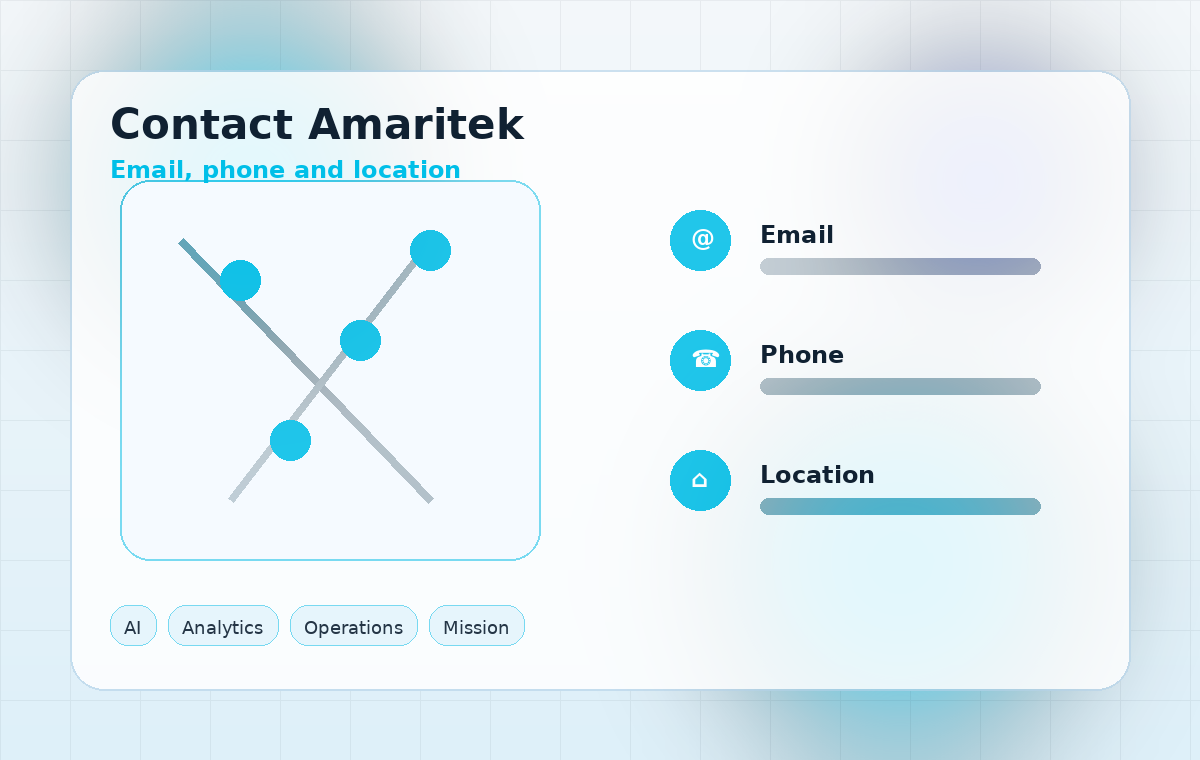 Contact Amaritek

Email, phone and location

@ Email

☎ Phone

⌂ Location

AI Analytics Operations Mission